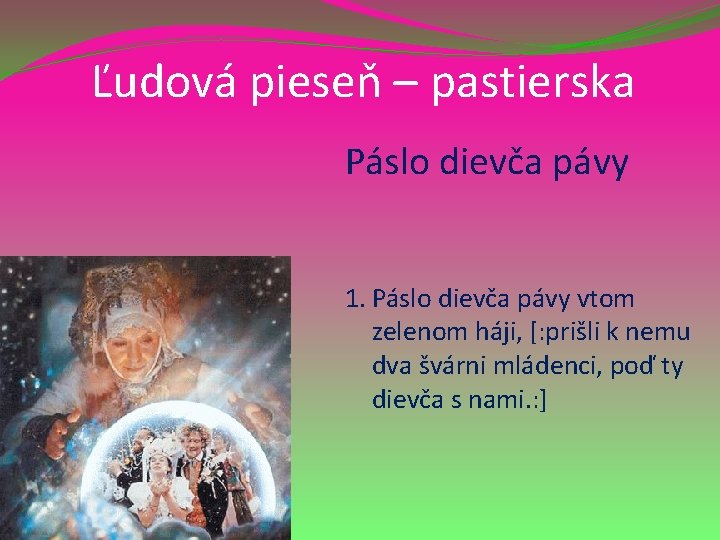 Ľudová pieseň – pastierska

Páslo dievča pávy

1. Páslo dievča pávy vtom zelenom háji, [:prišli k nemu dva švárni mládenci, poď ty dievča s nami.:]